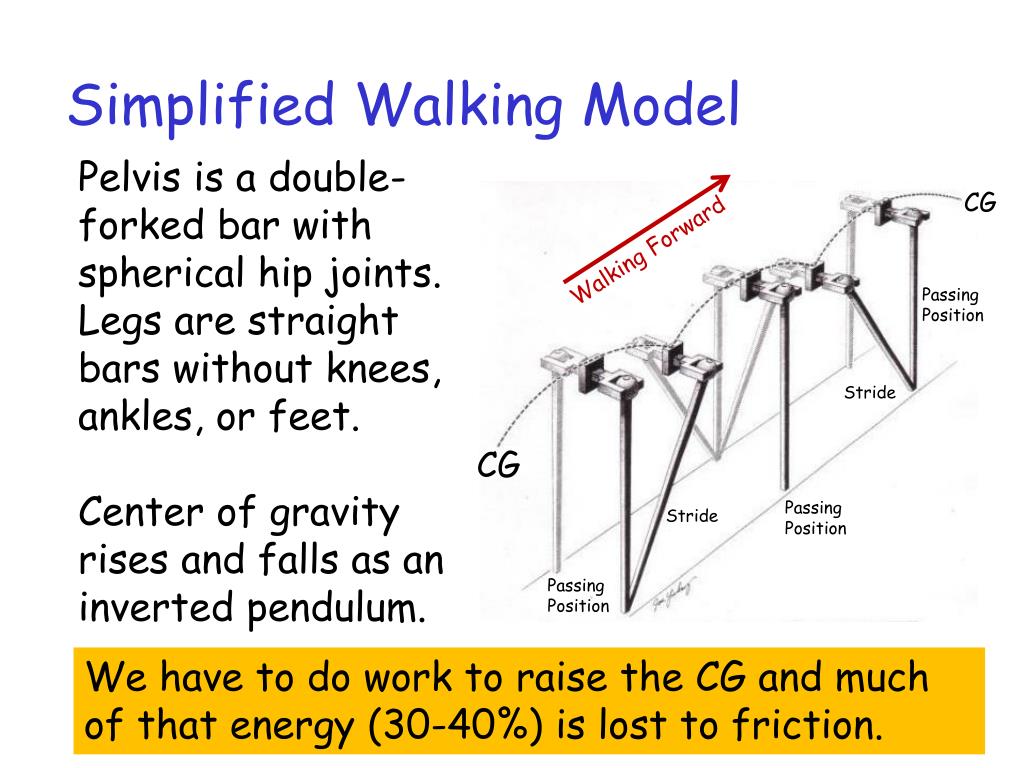 Simplified Walking Model

Pelvis is a double-forked bar with spherical hip joints. Legs are straight bars without knees, ankles, or feet.

Center of gravity rises and falls as an inverted pendulum.

Walking Forward

CG

Passing Position

Stride

CG

Stride

Passing Position

Passing Position

We have to do work to raise the CG and much of that energy (30-40%) is lost to friction.